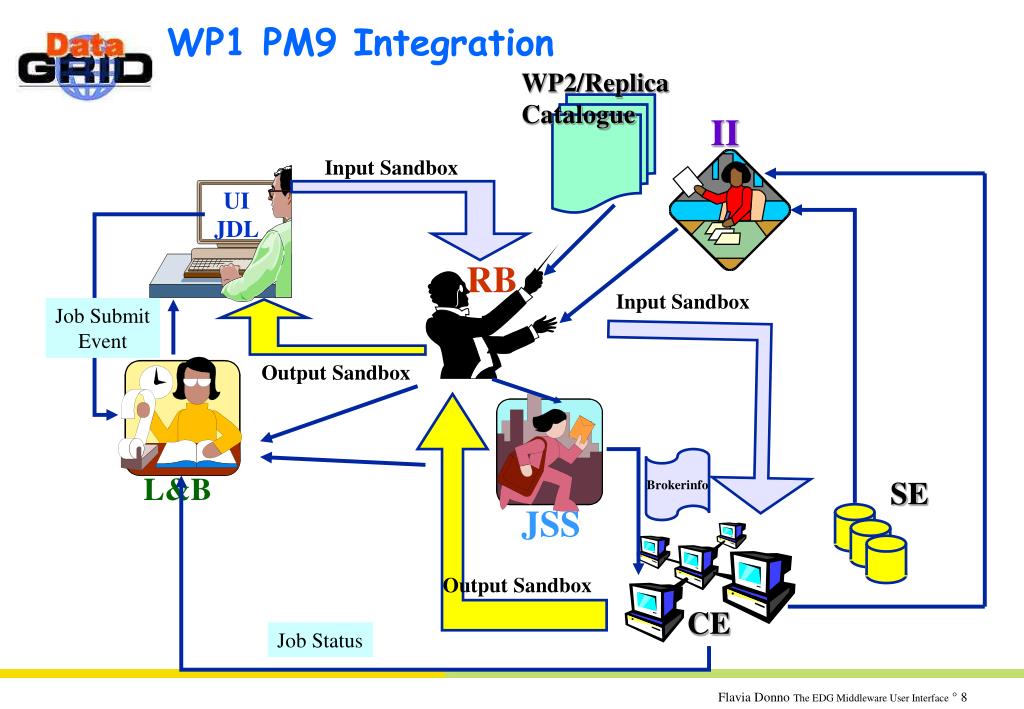 Data GRID

WP1 PM9 Integration

WP2/Replica Catalogue

II

Input Sandbox

UI
JDL

RB

Input Sandbox

Job Submit Event

Output Sandbox

L&B

JSS

Brokerinfo

SE

Output Sandbox

CE

Job Status

Flavia Donno The EDG Middleware User Interface ° 8